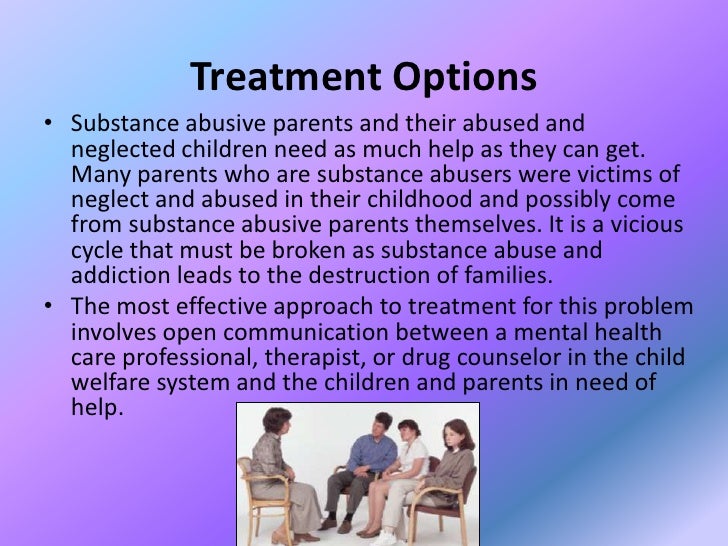 Treatment Options

• Substance abusive parents and their abused and neglected children need as much help as they can get. Many parents who are substance abusers were victims of neglect and abused in their childhood and possibly come from substance abusive parents themselves. It is a vicious cycle that must be broken as substance abuse and addiction leads to the destruction of families.

• The most effective approach to treatment for this problem involves open communication between a mental health care professional, therapist, or drug counselor in the child welfare system and the children and parents in need of help.